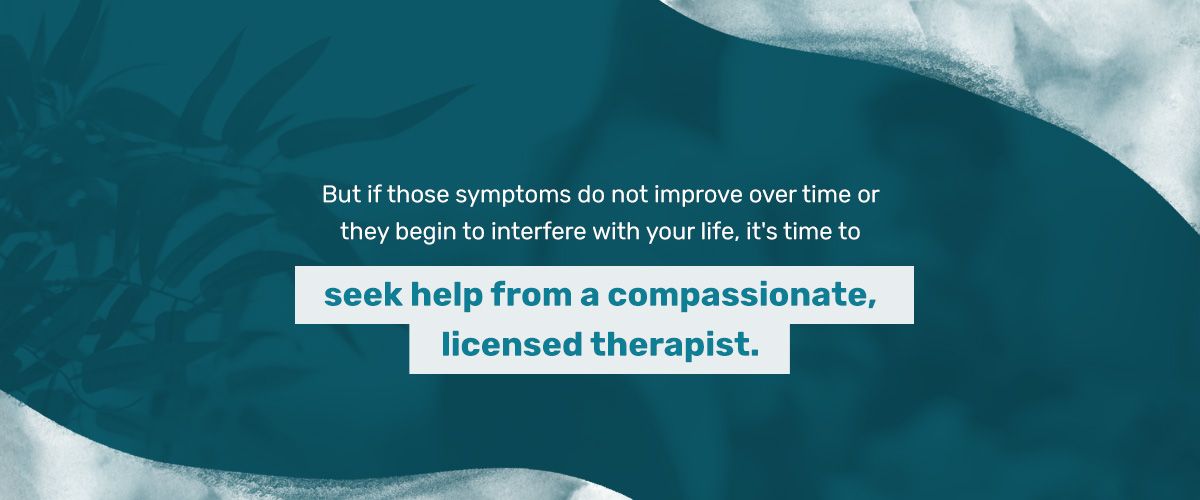 But if those symptoms do not improve over time or they begin to interfere with your life, it's time to

seek help from a compassionate, licensed therapist.